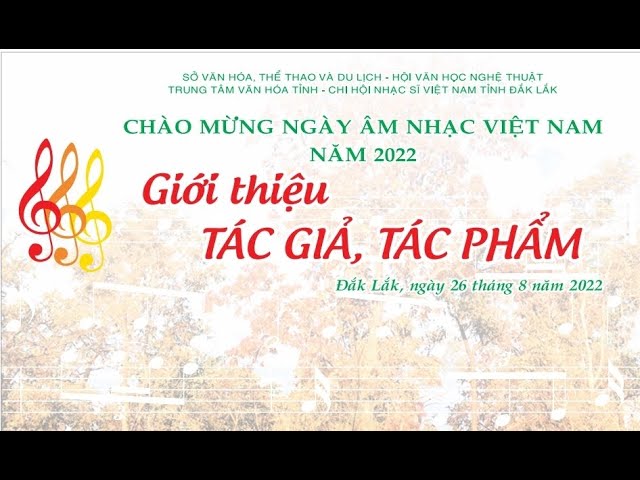 SỞ VĂN HÓA, THỂ THAO VÀ DU LỊCH - HỘI VĂN HỌC NGHỆ THUẬT
TRUNG TÂM VĂN HÓA TỈNH - CHI HỘI NHẠC SĨ VIỆT NAM TỈNH ĐẮK LẮK

CHÀO MỪNG NGÀY ÂM NHẠC VIỆT NAM
NĂM 2022

Giới thiệu
TÁC GIẢ, TÁC PHẨM

Đắk Lắk, ngày 26 tháng 8 năm 2022